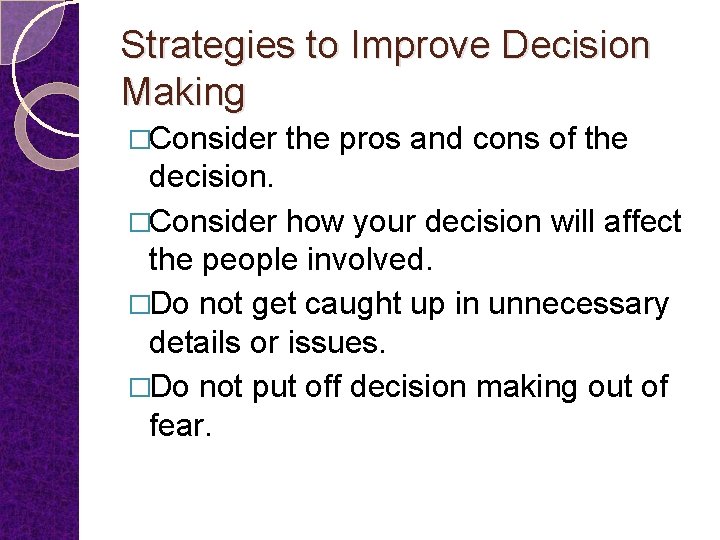 Strategies to Improve Decision Making

□Consider the pros and cons of the decision.

□Consider how your decision will affect the people involved.

□Do not get caught up in unnecessary details or issues.

□Do not put off decision making out of fear.